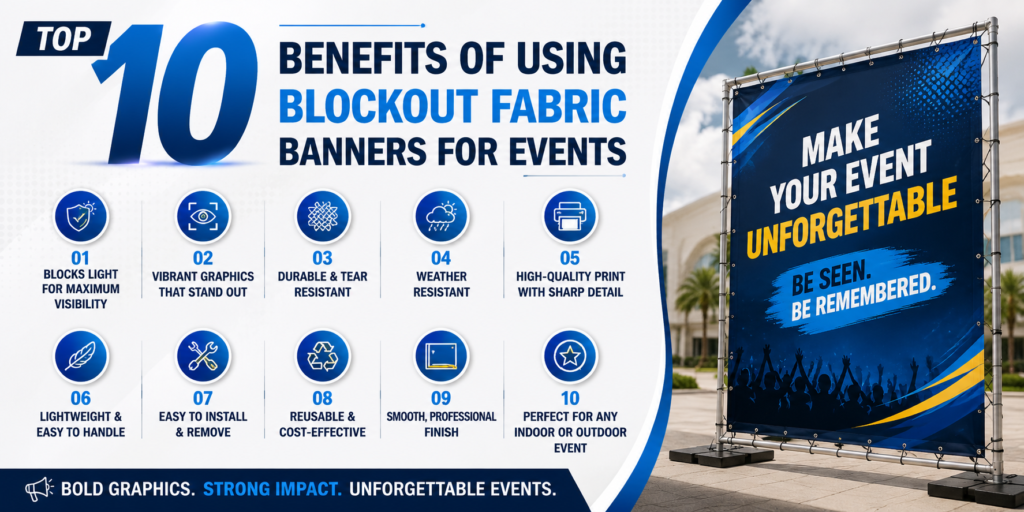 TOP 10 BENEFITS OF USING BLOCKOUT FABRIC BANNERS FOR EVENTS

01
BLOCKS LIGHT FOR MAXIMUM VISIBILITY

02
VIBRANT GRAPHICS THAT STAND OUT

03
DURABLE & TEAR RESISTANT

04
WEATHER RESISTANT

05
HIGH-QUALITY PRINT WITH SHARP DETAIL

06
LIGHTWEIGHT & EASY TO HANDLE

07
EASY TO INSTALL & REMOVE

08
REUSABLE & COST-EFFECTIVE

09
SMOOTH, PROFESSIONAL FINISH

10
PERFECT FOR ANY INDOOR OR OUTDOOR EVENT

BOLD GRAPHICS. STRONG IMPACT. UNFORGETTABLE EVENTS.

MAKE YOUR EVENT UNFORGETTABLE

BE SEEN. BE REMEMBERED.